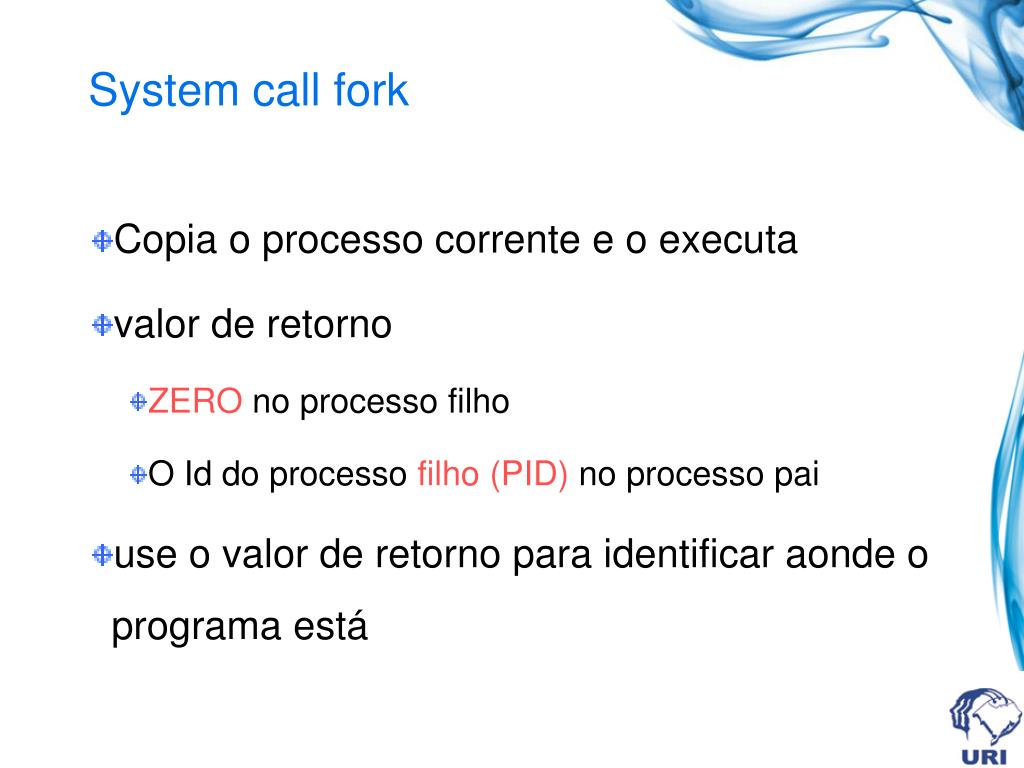 System call fork

Copia o processo corrente e o executa

valor de retorno

ZERO no processo filho

O Id do processo filho (PID) no processo pai

use o valor de retorno para identificar aonde o programa está

URI